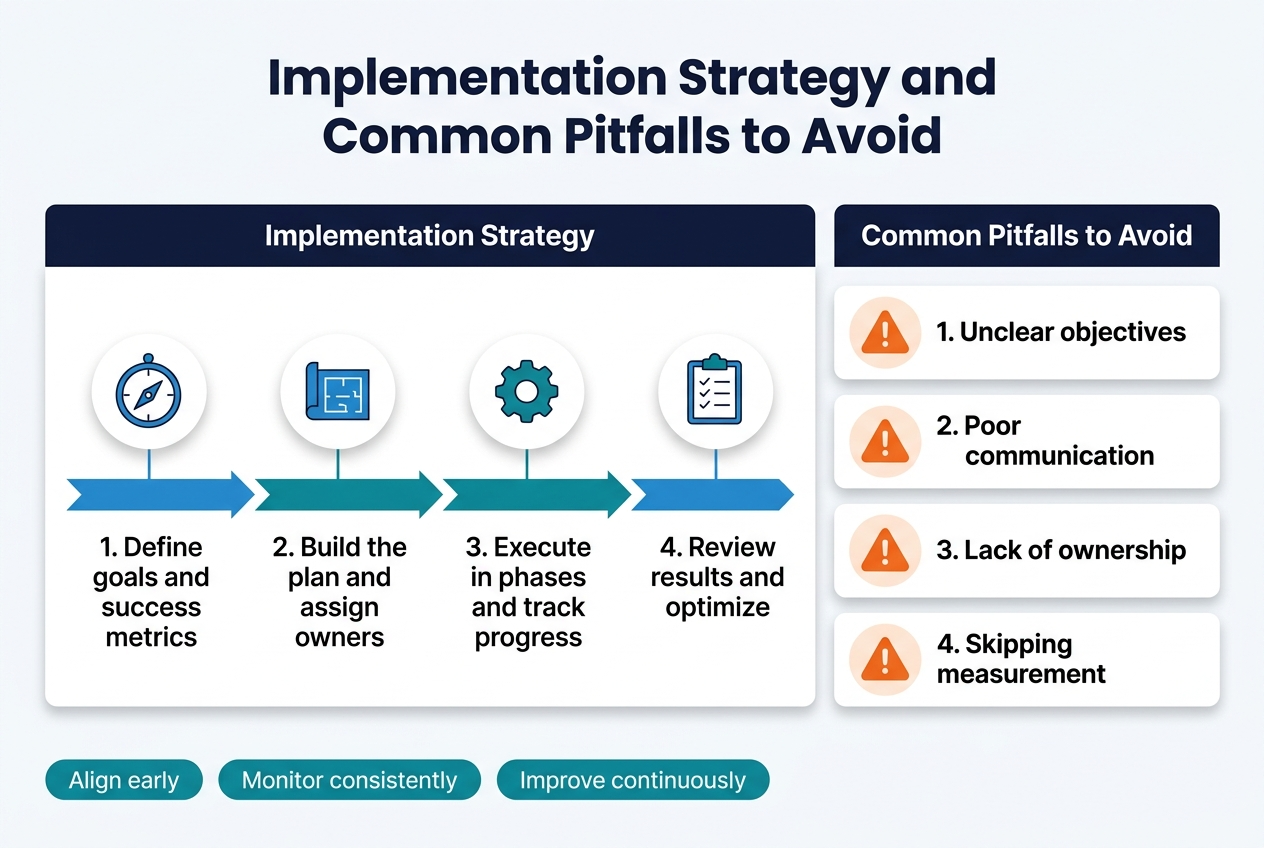 Implementation Strategy and Common Pitfalls to Avoid

Implementation Strategy

1. Define goals and success metrics

2. Build the plan and assign owners

3. Execute in phases and track progress

4. Review results and optimize

Common Pitfalls to Avoid

1. Unclear objectives

2. Poor communication

3. Lack of ownership

4. Skipping measurement

Align early

Monitor consistently

Improve continuously